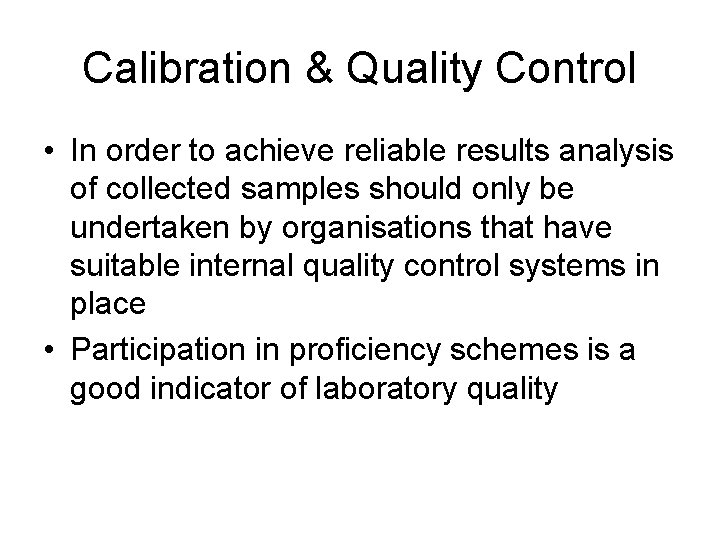 Calibration & Quality Control

• In order to achieve reliable results analysis of collected samples should only be undertaken by organisations that have suitable internal quality control systems in place

• Participation in proficiency schemes is a good indicator of laboratory quality